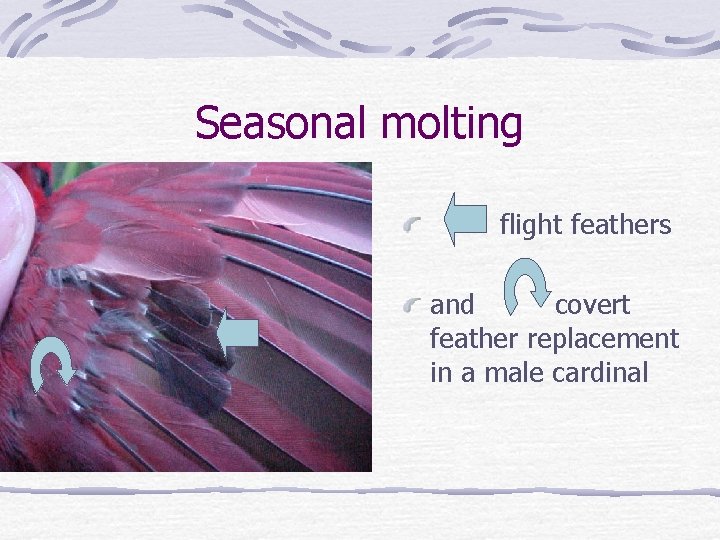 Seasonal molting

flight feathers

and covert feather replacement in a male cardinal